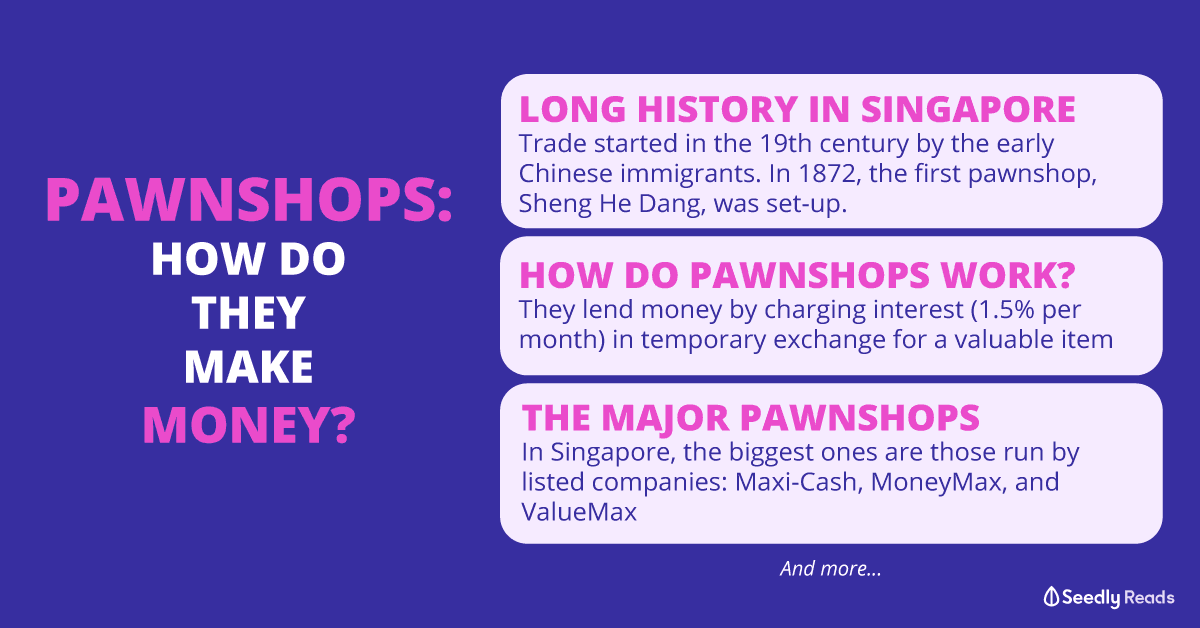 PAWNSHOPS:
HOW DO THEY MAKE MONEY?

LONG HISTORY IN SINGAPORE
Trade started in the 19th century by the early Chinese immigrants. In 1872, the first pawnshop, Sheng He Dang, was set-up.

HOW DO PAWNSHOPS WORK?
They lend money by charging interest (1.5% per month) in temporary exchange for a valuable item

THE MAJOR PAWNSHOPS
In Singapore, the biggest ones are those run by listed companies: Maxi-Cash, MoneyMax, and ValueMax

And more...

Seedly Reads